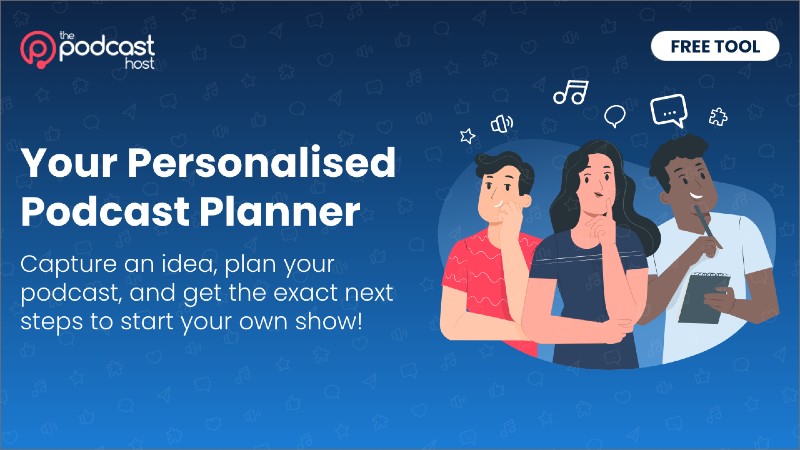 the podcast host

FREE TOOL

Your Personalised Podcast Planner

Capture an idea, plan your podcast, and get the exact next steps to start your own show!